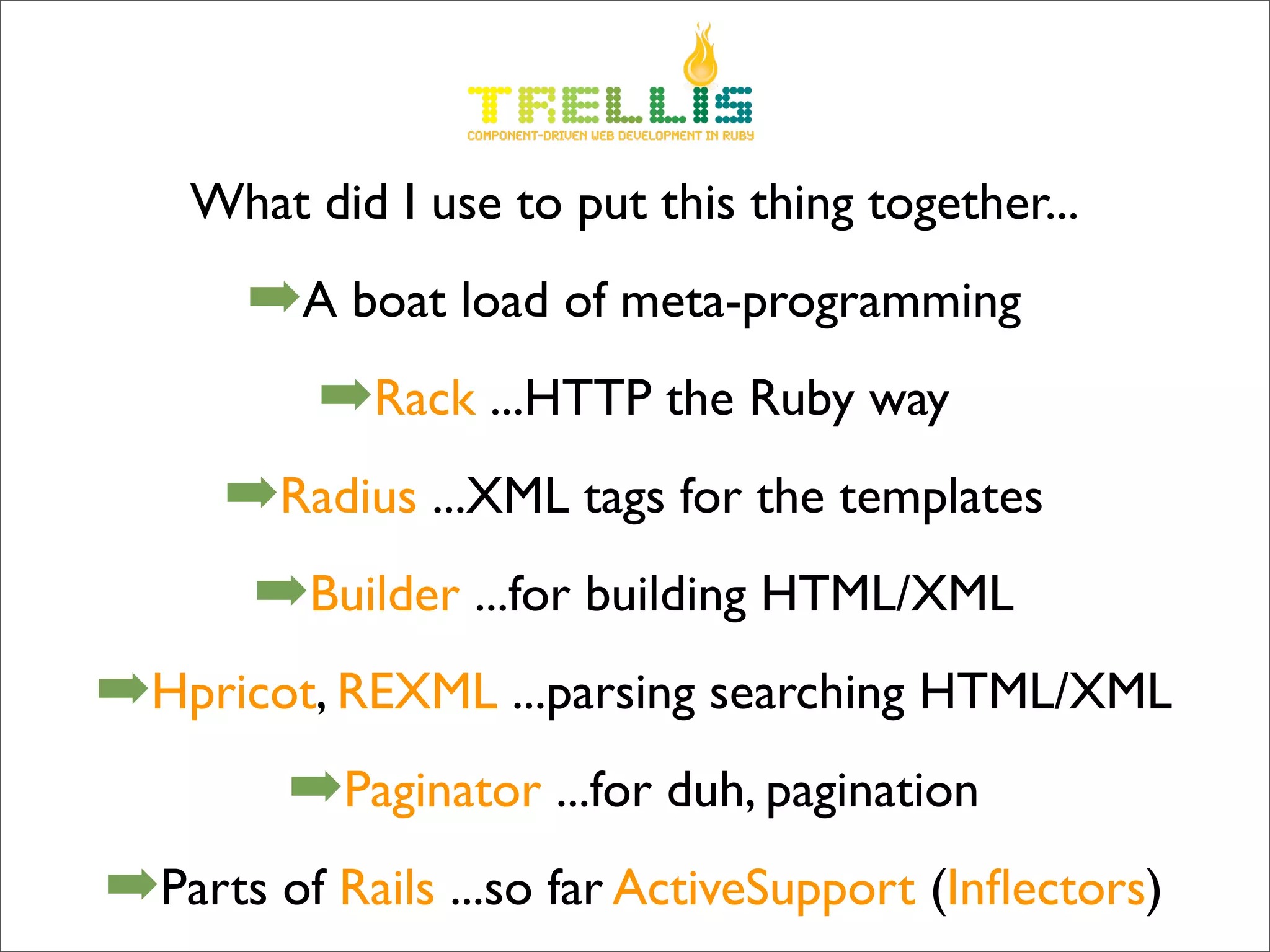 TRELLIS
COMPONENT-DRIVEN WEB DEVELOPMENT IN RUBY

What did I use to put this thing together...

➡A boat load of meta-programming

➡Rack ...HTTP the Ruby way

➡Radius ...XML tags for the templates

➡Builder ...for building HTML/XML

➡Hpricot, REXML ...parsing searching HTML/XML

➡Paginator ...for duh, pagination

➡Parts of Rails ...so far ActiveSupport (Inflectors)